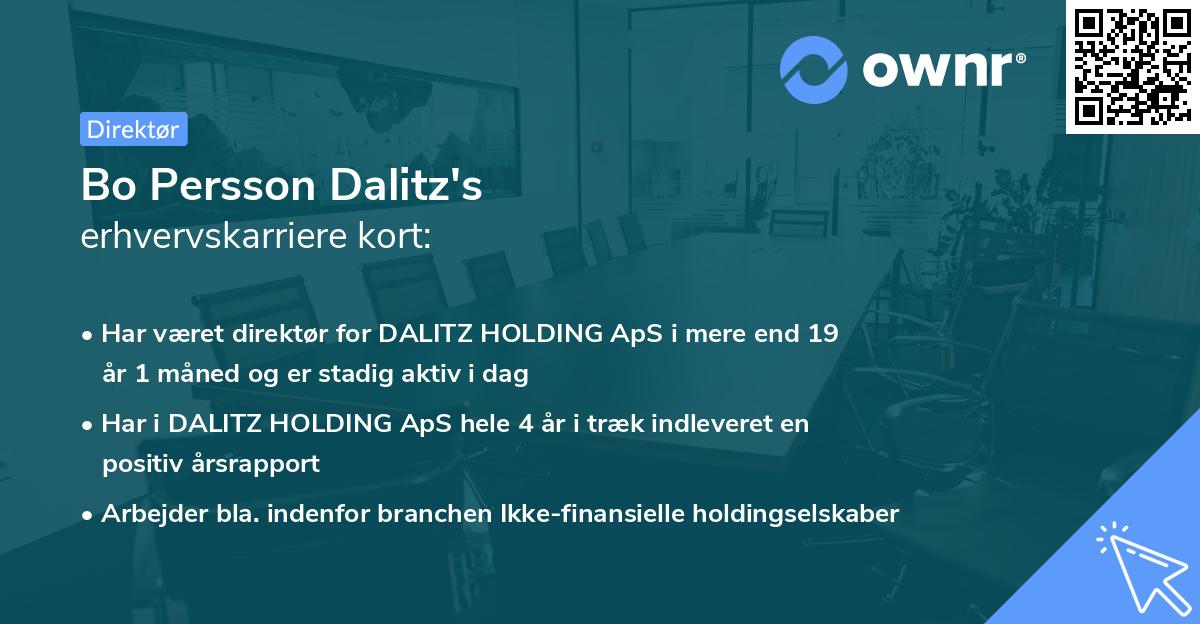 ownr®

Direktør

Bo Persson Dalitz's
erhvervskarriere kort:

• Har været direktør for DALITZ HOLDING ApS i mere end 19 år 1 måned og er stadig aktiv i dag

• Har i DALITZ HOLDING ApS hele 4 år i træk indleveret en positiv årsrapport

• Arbejder bla. indenfor branchen Ikke-finansielle holdingselskaber